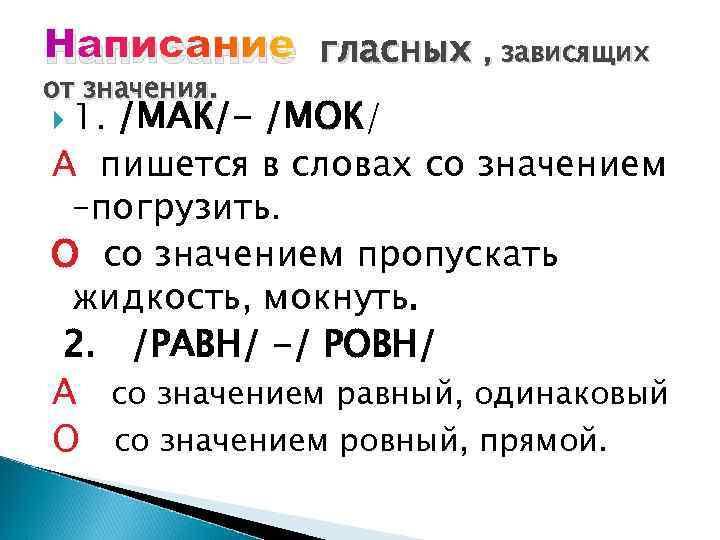 Написание гласных , зависящих от значения.

1. /МАК/- /МОК/

А пишется в словах со значением –погрузить.

О со значением пропускать жидкость, мокнуть.

2. /РАВН/ -/ РОВН/

А со значением равный, одинаковый

О со значением ровный, прямой.